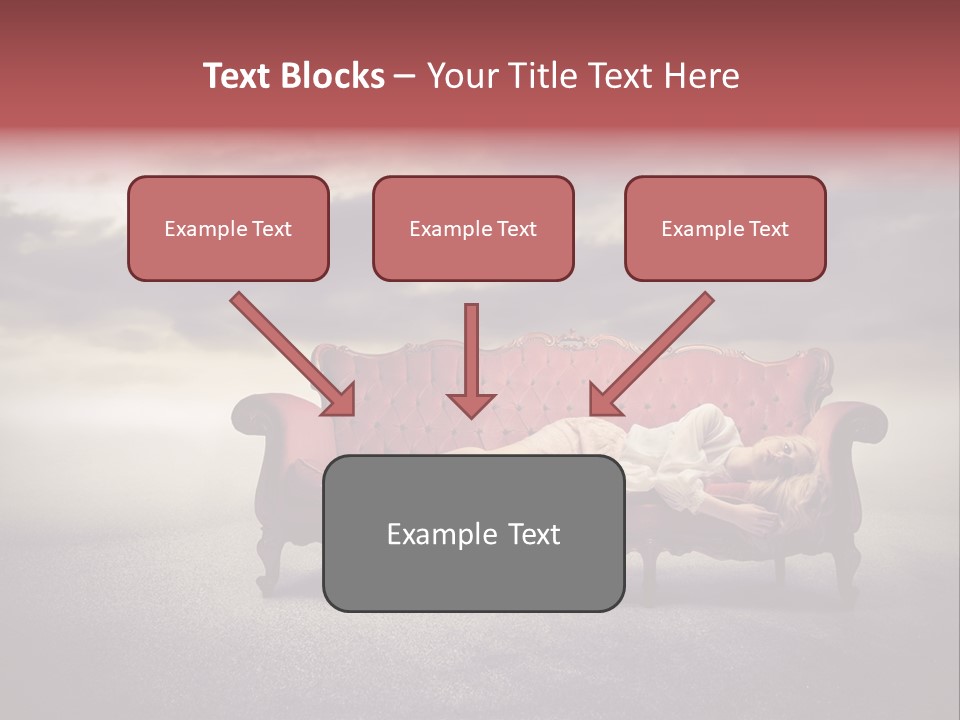 Text Blocks – Your Title Text Here

Example Text

Example Text

Example Text

Example Text